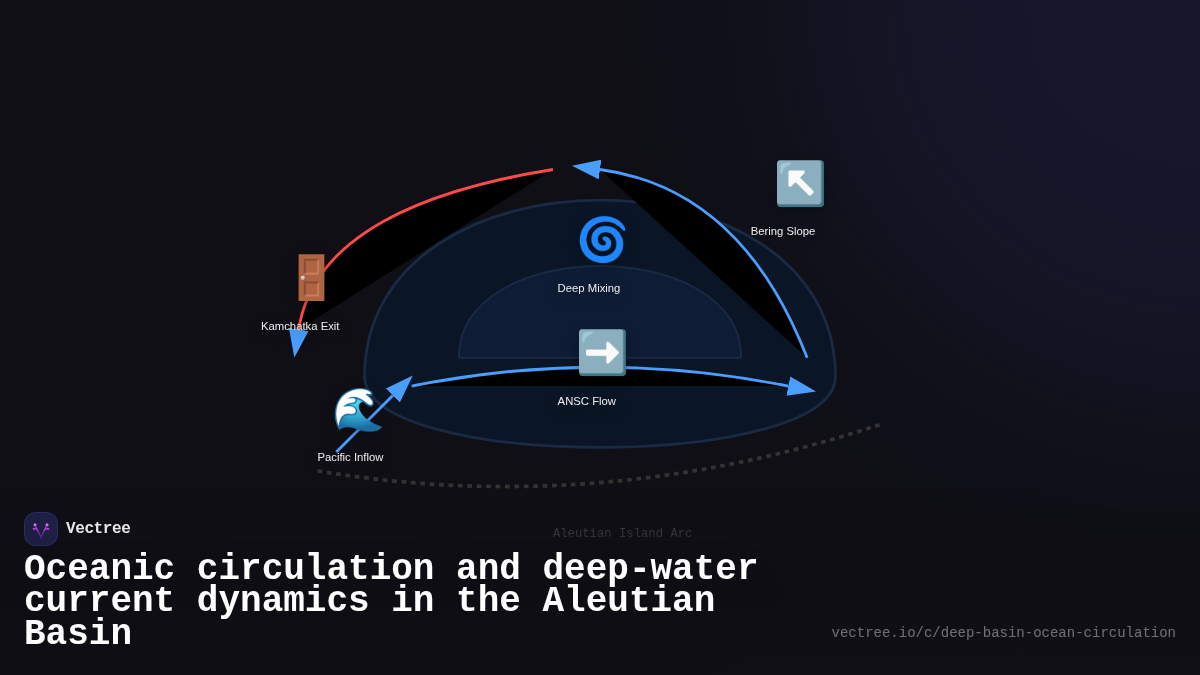 Bering Slope

Deep Mixing

Kamchatka Exit

ANSC Flow

Pacific Inflow

Aleutian Island Arc

Vectree

Oceanic circulation and deep-water current dynamics in the Aleutian Basin

vectree.io/c/deep-basin-ocean-circulation